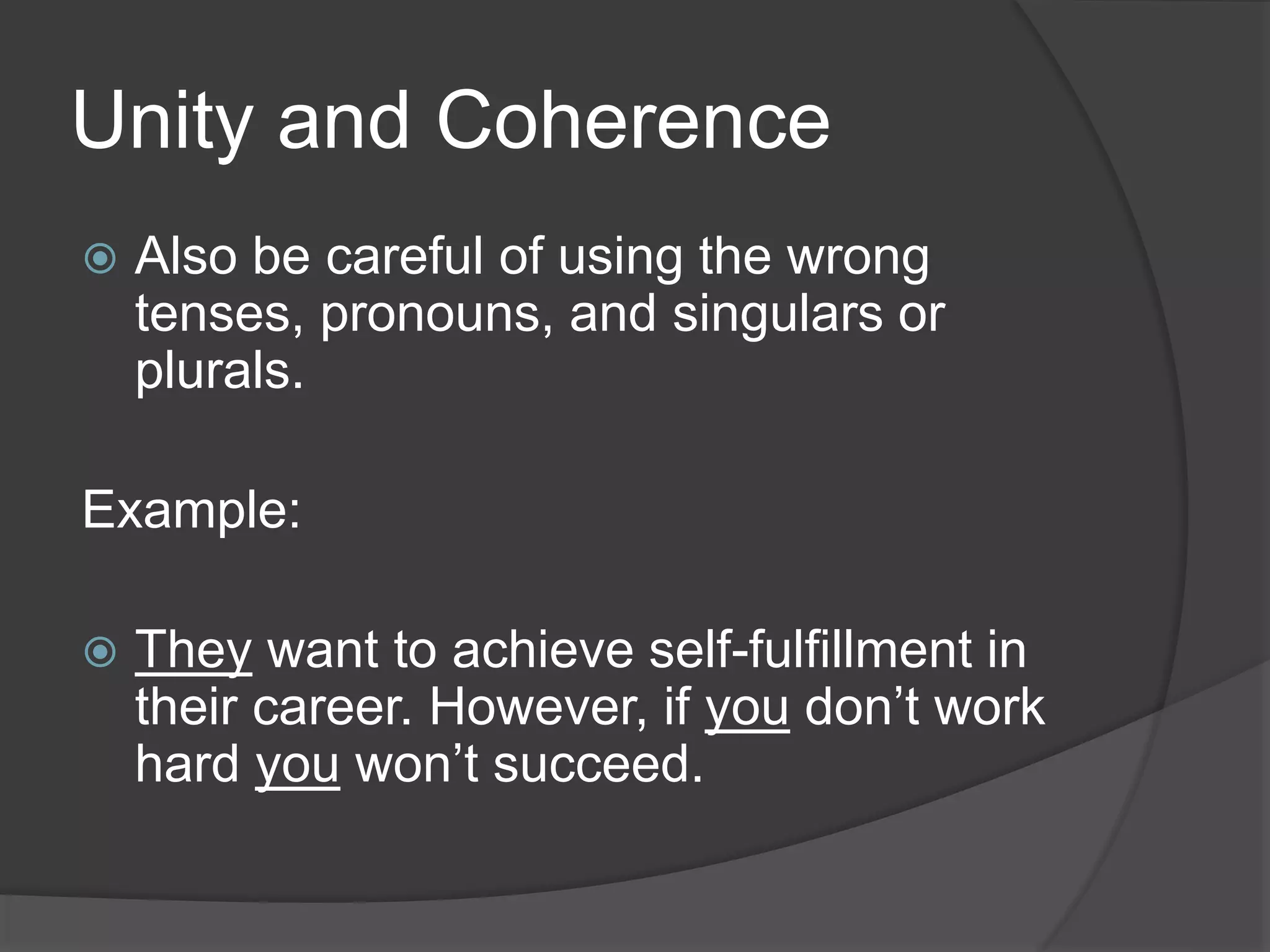 Unity and Coherence

Also be careful of using the wrong tenses, pronouns, and singulars or plurals.

Example:

They want to achieve self-fulfillment in their career. However, if you don’t work hard you won’t succeed.